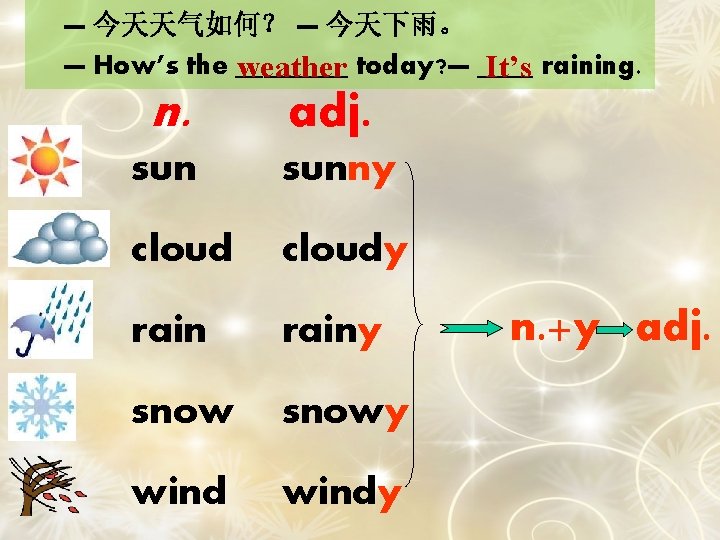 — 今天天气如何？ — 今天下雨。
— How's the weather today?— It's raining.

| n. | adj. |
|---|---|
| sun | sunny |
| cloud | cloudy |
| rain | rainy |
| snow | snowy |
| wind | windy |

n.+y adj.